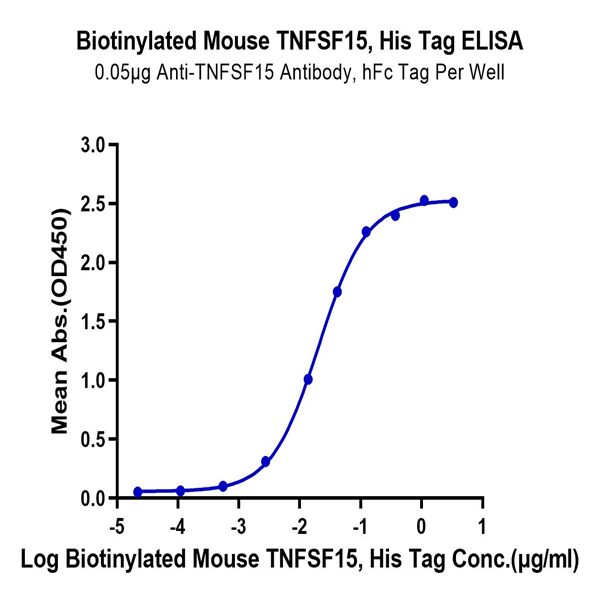 Biotinylated Mouse TNFSF15, His Tag ELISA
0.05μg Anti-TNFSF15 Antibody, hFc Tag Per Well

Mean Abs.(OD450)

3.0
2.5
2.0
1.5
1.0
0.5
0.0

-5 -4 -3 -2 -1 0 1

Log Biotinylated Mouse TNFSF15, His Tag Conc.(μg/ml)